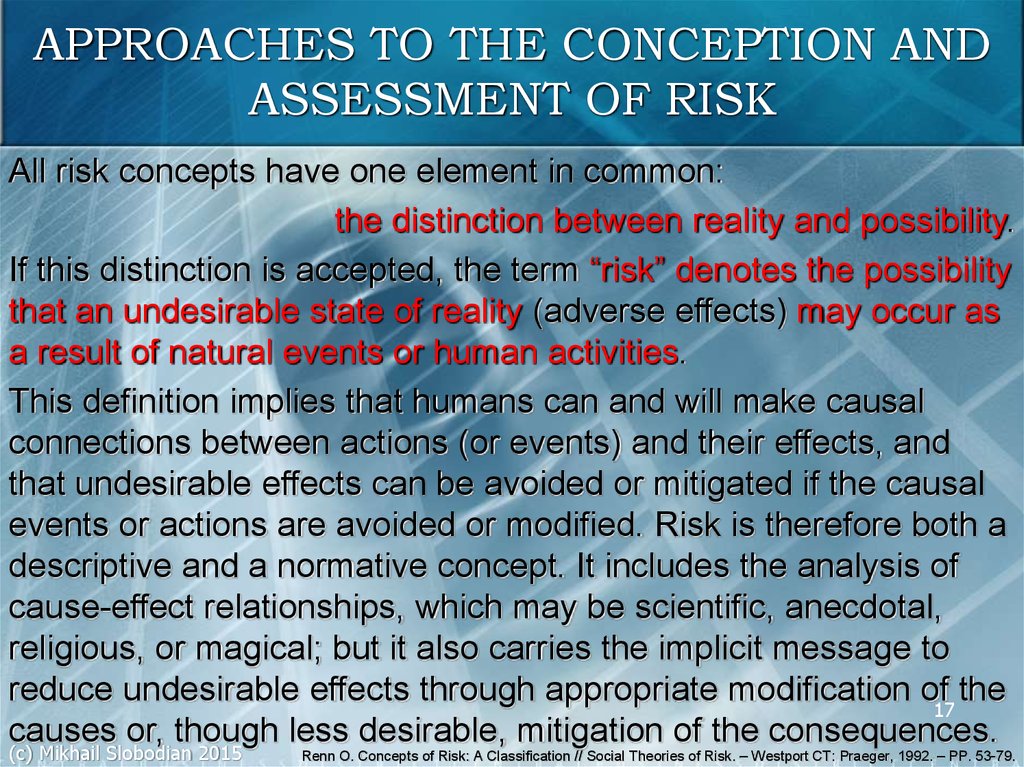 APPROACHES TO THE CONCEPTION AND ASSESSMENT OF RISK

All risk concepts have one element in common:

the distinction between reality and possibility.

If this distinction is accepted, the term “risk” denotes the possibility that an undesirable state of reality (adverse effects) may occur as a result of natural events or human activities.

This definition implies that humans can and will make causal connections between actions (or events) and their effects, and that undesirable effects can be avoided or mitigated if the causal events or actions are avoided or modified. Risk is therefore both a descriptive and a normative concept. It includes the analysis of cause-effect relationships, which may be scientific, anecdotal, religious, or magical; but it also carries the implicit message to reduce undesirable effects through appropriate modification of the causes or, though less desirable, mitigation of the consequences.

17

(c) Mikhail Slobodian 2015

Renn O. Concepts of Risk: A Classification // Social Theories of Risk. – Westport CT: Praeger, 1992. – PP. 53-79.